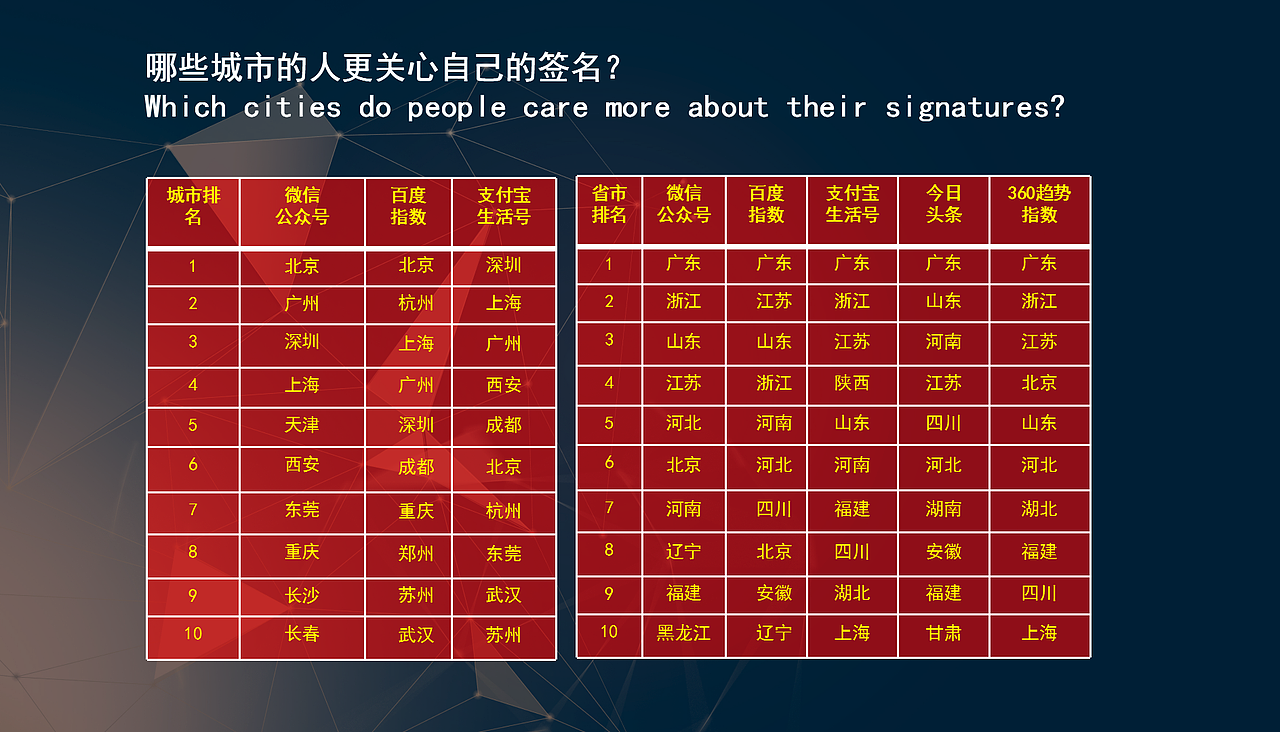 哪些城市的人更关心自己的签名？
Which cities do people care more about their signatures?

| 城市排名 | 微信公众号 | 百度指数 | 支付宝生活号 |
|---|---|---|---|
| 1 | 北京 | 北京 | 深圳 |
| 2 | 广州 | 杭州 | 上海 |
| 3 | 深圳 | 上海 | 广州 |
| 4 | 上海 | 广州 | 西安 |
| 5 | 天津 | 深圳 | 成都 |
| 6 | 西安 | 成都 | 北京 |
| 7 | 东莞 | 重庆 | 杭州 |
| 8 | 重庆 | 郑州 | 东莞 |
| 9 | 长沙 | 苏州 | 武汉 |
| 10 | 长春 | 武汉 | 苏州 |

| 省市排名 | 微信公众号 | 百度指数 | 支付宝生活号 | 今日头条 | 360趋势指数 |
|---|---|---|---|---|---|
| 1 | 广东 | 广东 | 广东 | 广东 | 广东 |
| 2 | 浙江 | 江苏 | 浙江 | 山东 | 浙江 |
| 3 | 山东 | 山东 | 江苏 | 河南 | 江苏 |
| 4 | 江苏 | 浙江 | 陕西 | 江苏 | 北京 |
| 5 | 河北 | 河南 | 山东 | 四川 | 山东 |
| 6 | 北京 | 河北 | 河南 | 河北 | 河北 |
| 7 | 河南 | 四川 | 福建 | 湖南 | 湖北 |
| 8 | 辽宁 | 北京 | 四川 | 安徽 | 福建 |
| 9 | 福建 | 安徽 | 湖北 | 福建 | 四川 |
| 10 | 黑龙江 | 辽宁 | 上海 | 甘肃 | 上海 |